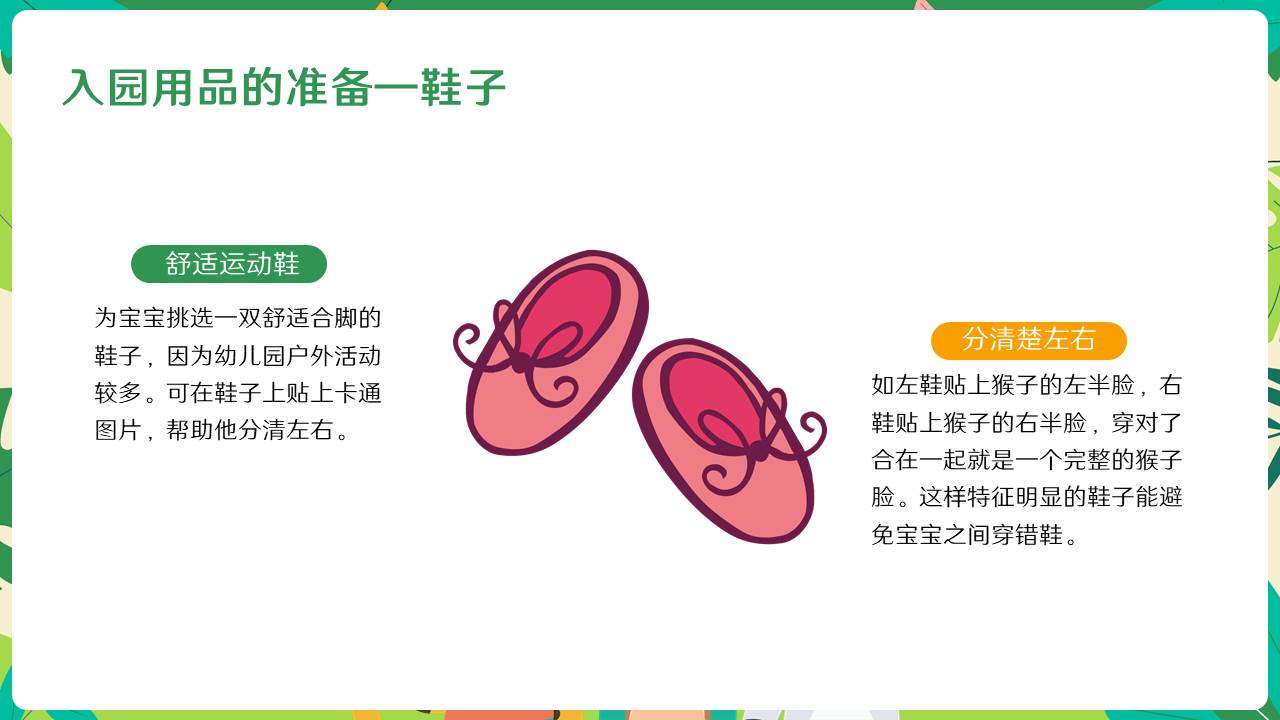 入园用品的准备一鞋子

舒适运动鞋

为宝宝挑选一双舒适合脚的鞋子，因为幼儿园户外活动较多。可在鞋子上贴上卡通图片，帮助他分清左右。

分清楚左右

如左鞋贴上猴子的左半脸，右鞋贴上猴子的右半脸，穿对了合在一起就是一个完整的猴子脸。这样特征明显的鞋子能避免宝宝之间穿错鞋。